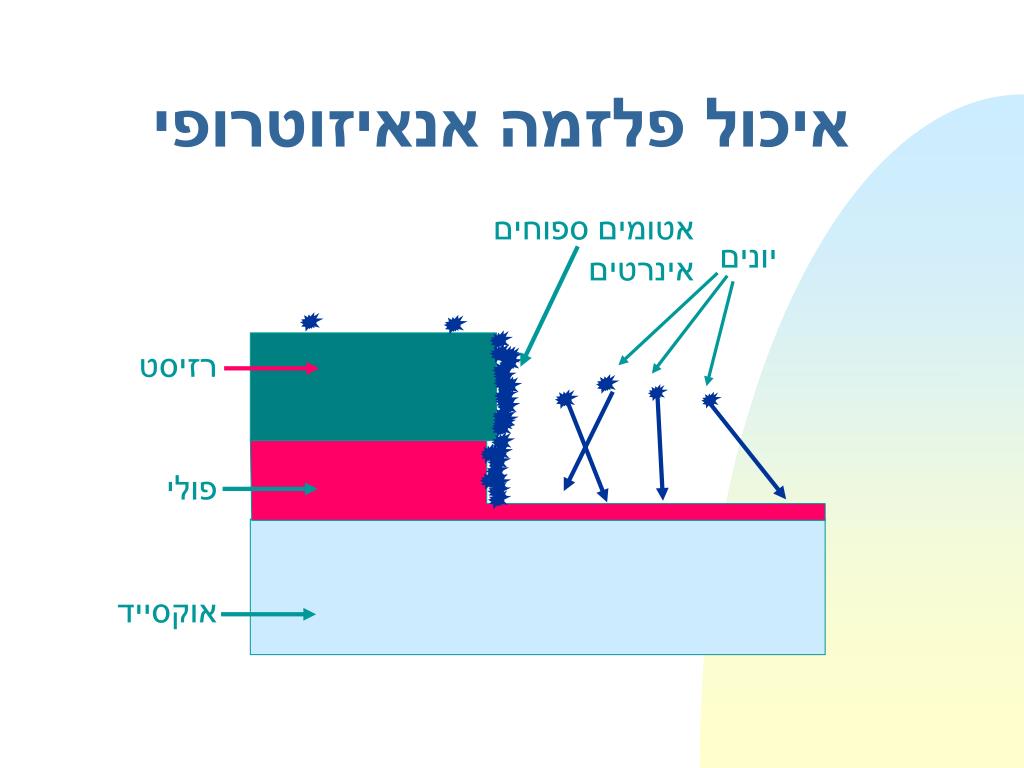 איכול פלזמה אנאיזוטרופי

אטומים ספוחים אינרטים

יונים

רזיסט

פולי

אוקסייד